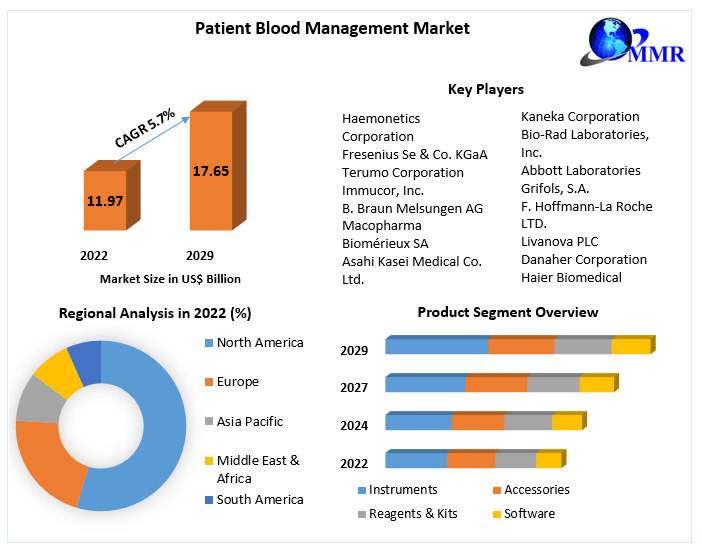 Patient Blood Management Market

MMR

CAGR 5.7%

11.97

17.65

2022

2029

Market Size in US$ Billion

Key Players

Haemonetics Corporation
Fresenius Se & Co. KGaA
Terumo Corporation
Immucor, Inc.
B. Braun Melsungen AG
Macopharma
Biomérieux SA
Asahi Kasei Medical Co. Ltd.

Kaneka Corporation
Bio-Rad Laboratories, Inc.
Abbott Laboratories
Grifols, S.A.
F. Hoffmann-La Roche LTD.
Livanova PLC
Danaher Corporation
Haier Biomedical

Regional Analysis in 2022 (%)

North America
Europe
Asia Pacific
Middle East & Africa
South America

Product Segment Overview

2029
2027
2024
2022

Instruments
Accessories
Reagents & Kits
Software